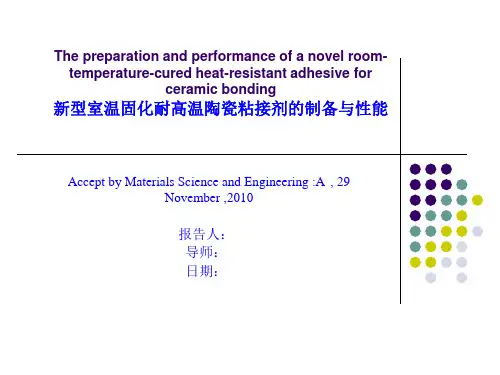 The preparation and performance of a novel room-temperature-cured heat-resistant adhesive for ceramic bonding
新型室温固化耐高温陶瓷粘接剂的制备与性能

Accept by Materials Science and Engineering :A , 29 November ,2010

报告人：
导师：
日期：